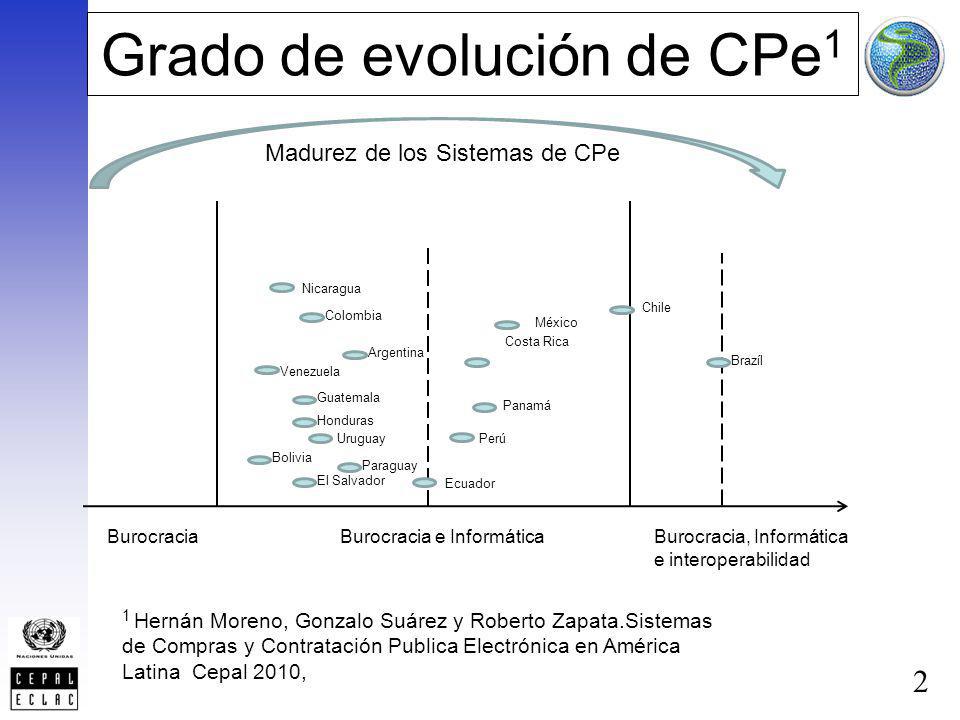 Grado de evolución de CPe$^1$

Madurez de los Sistemas de CPe

Nicaragua
Colombia
Argentina
Venezuela
Guatemala
Honduras
Uruguay
Bolivia
Paraguay
El Salvador
México
Costa Rica
Panamá
Perú
Ecuador
Chile
Brazil

Burocracia
Burocracia e Informática
Burocracia, Informática e interoperabilidad

$^1$ Hernán Moreno, Gonzalo Suárez y Roberto Zapata.Sistemas de Compras y Contratación Publica Electrónica en América Latina Cepal 2010,

NACIONES UNIDAS
CEPAL
ECLAC

2